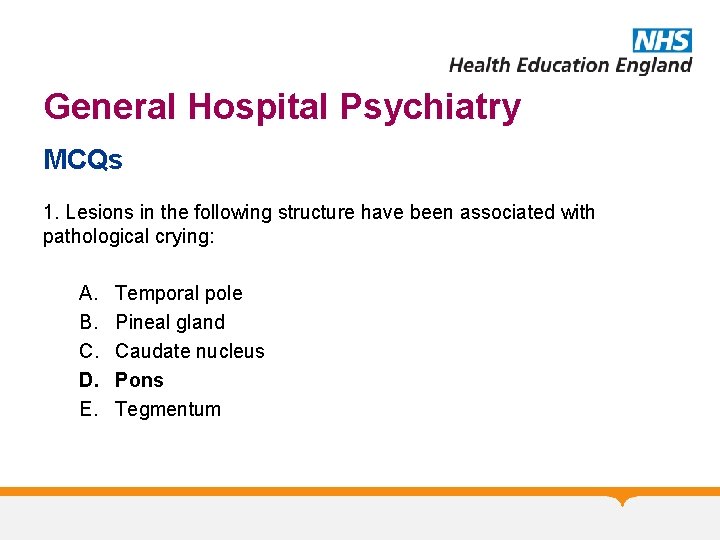 NHS
Health Education England

General Hospital Psychiatry

MCQs

1. Lesions in the following structure have been associated with pathological crying:

A. Temporal pole
B. Pineal gland
C. Caudate nucleus
D. Pons
E. Tegmentum